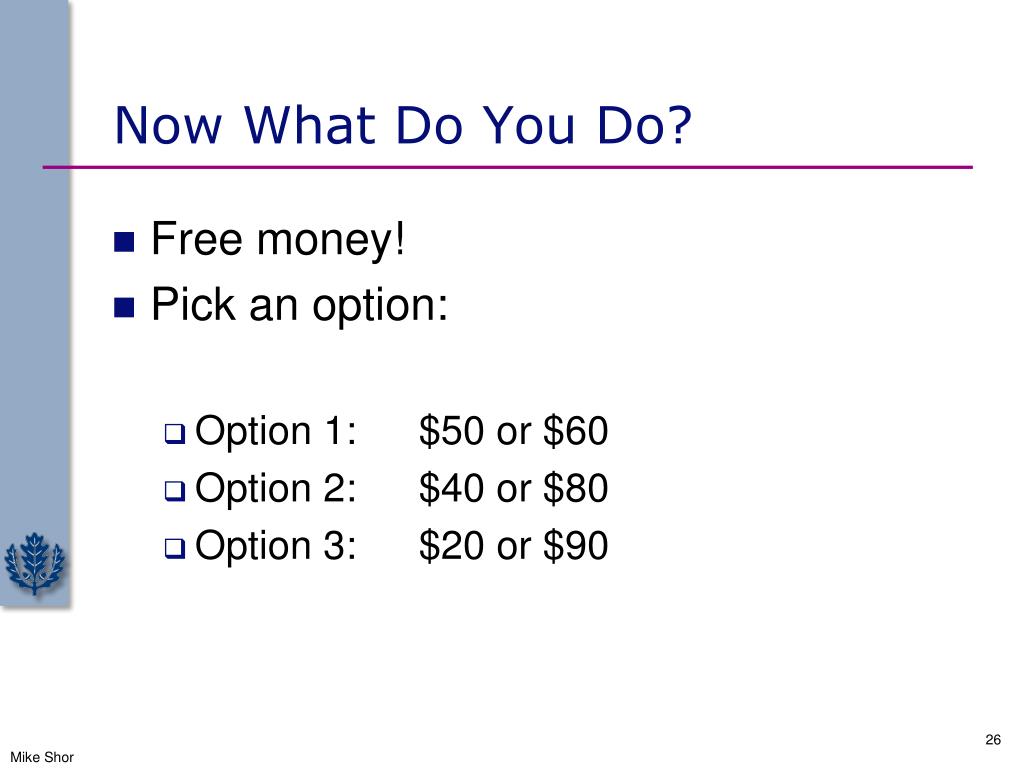 Now What Do You Do?

Free money!

Pick an option:

Option 1: \$50 or \$60

Option 2: \$40 or \$80

Option 3: \$20 or \$90

26

Mike Shor